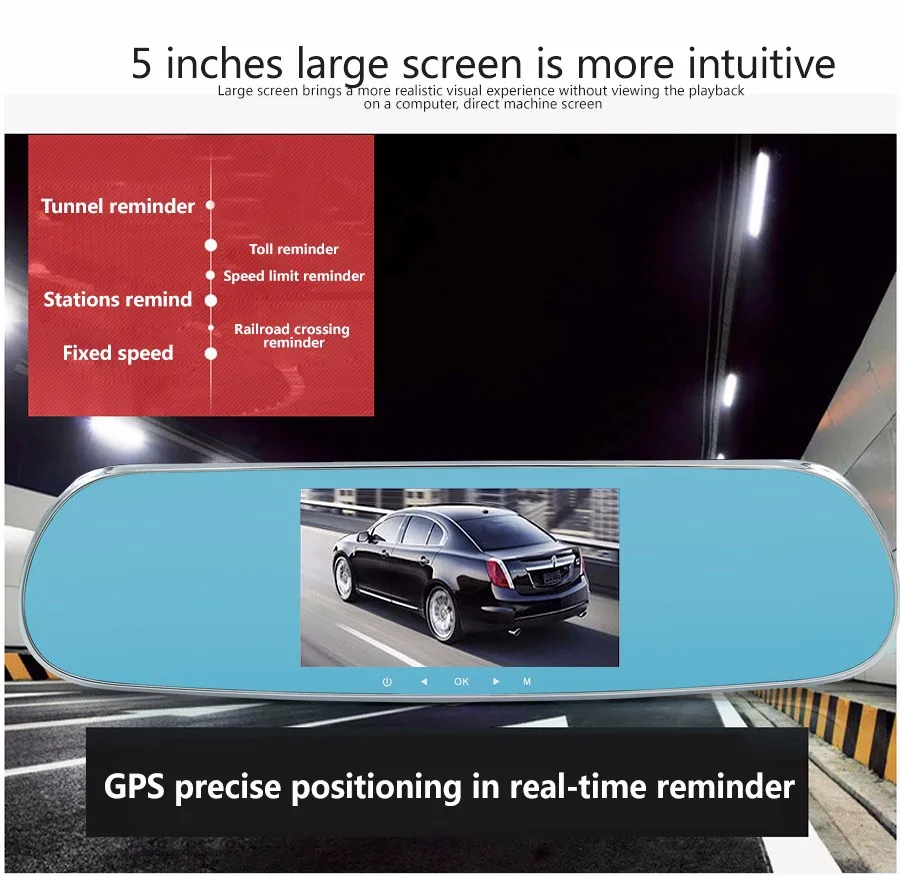 5 inches large screen is more intuitive
Large screen brings a more realistic visual experience without viewing the playback on a computer, direct machine screen

Tunnel reminder
Toll reminder
Speed limit reminder
Stations remind
Railroad crossing reminder
Fixed speed

OK M

GPS precise positioning in real-time reminder